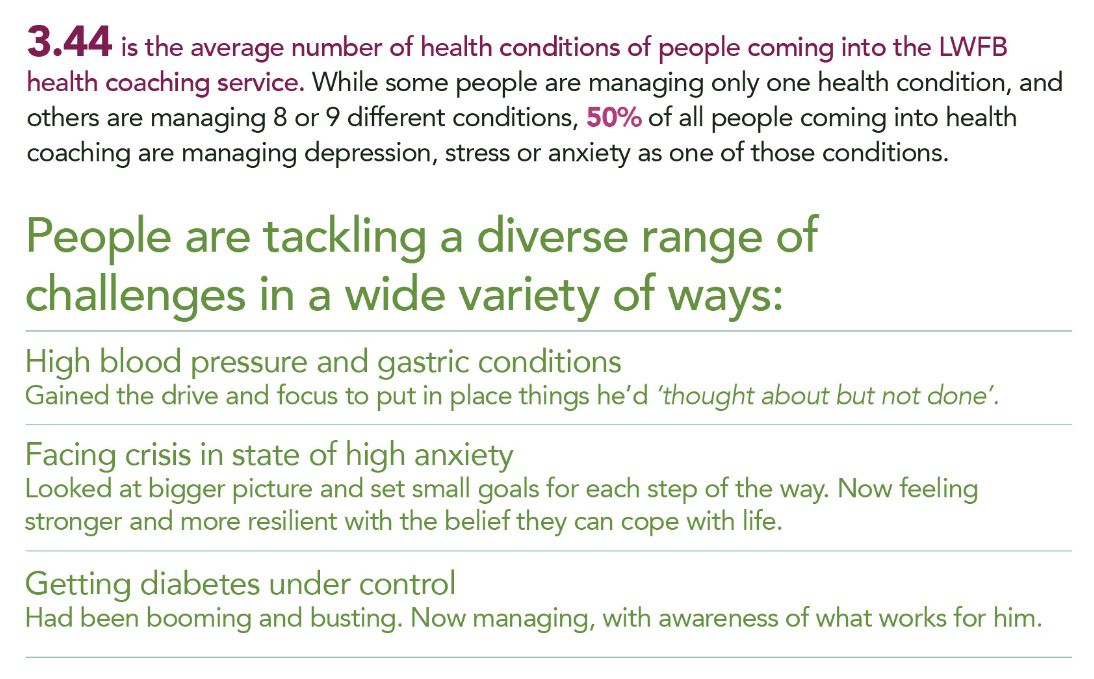 3.44 is the average number of health conditions of people coming into the LWFB health coaching service. While some people are managing only one health condition, and others are managing 8 or 9 different conditions, 50% of all people coming into health coaching are managing depression, stress or anxiety as one of those conditions.

People are tackling a diverse range of challenges in a wide variety of ways:

High blood pressure and gastric conditions
Gained the drive and focus to put in place things he'd 'thought about but not done'.

Facing crisis in state of high anxiety
Looked at bigger picture and set small goals for each step of the way. Now feeling stronger and more resilient with the belief they can cope with life.

Getting diabetes under control
Had been booming and busting. Now managing, with awareness of what works for him.